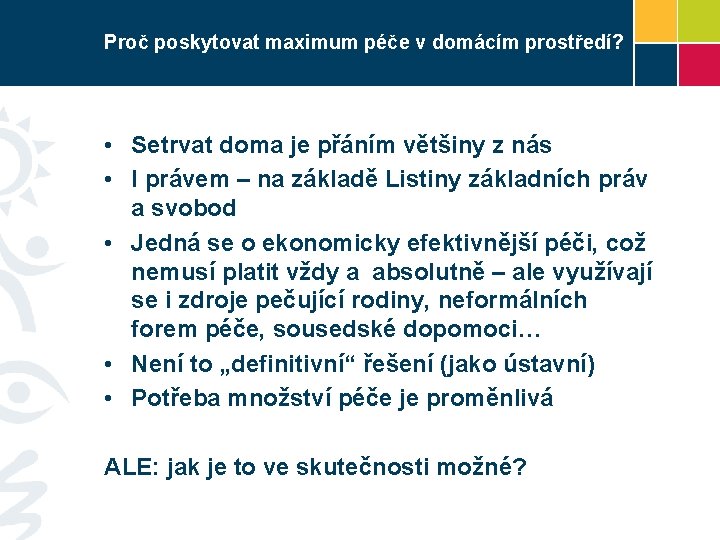 Proč poskytovat maximum péče v domácím prostředí?

• Setrvat doma je přáním většiny z nás
• I právem – na základě Listiny základních práv a svobod
• Jedná se o ekonomicky efektivnější péči, což nemusí platit vždy a absolutně – ale využívají se i zdroje pečující rodiny, neformálních forem péče, sousedské dopomoci…
• Není to „definitivní“ řešení (jako ústavní)
• Potřeba množství péče je proměnlivá

ALE: jak je to ve skutečnosti možné?